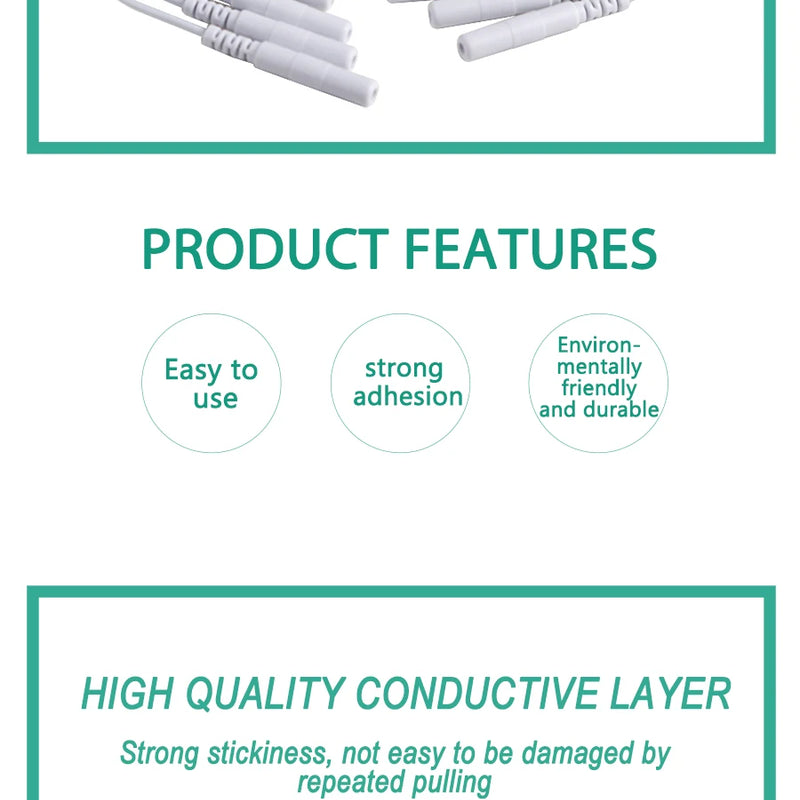 PRODUCT FEATURES

Easy to use

strong adhesion

Environmentally friendly and durable

HIGH QUALITY CONDUCTIVE LAYER

Strong stickiness, not easy to be damaged by repeated pulling